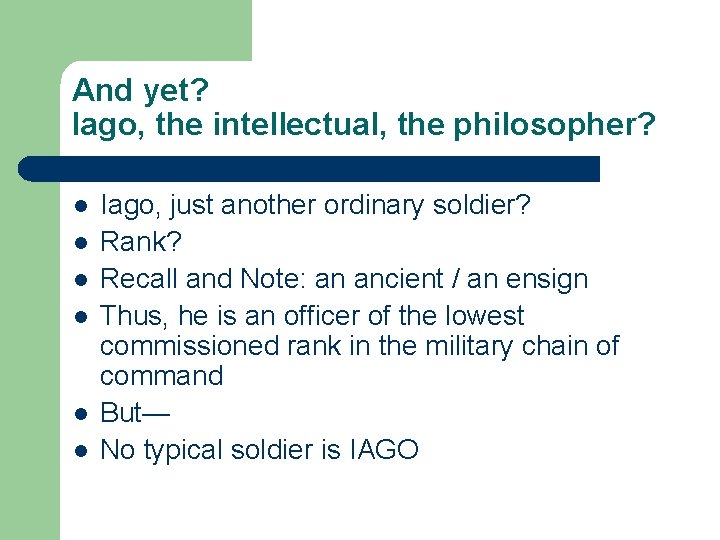 And yet?
Iago, the intellectual, the philosopher?

- Iago, just another ordinary soldier?
- Rank?
- Recall and Note: an ancient / an ensign
- Thus, he is an officer of the lowest commissioned rank in the military chain of command
- But—
- No typical soldier is IAGO